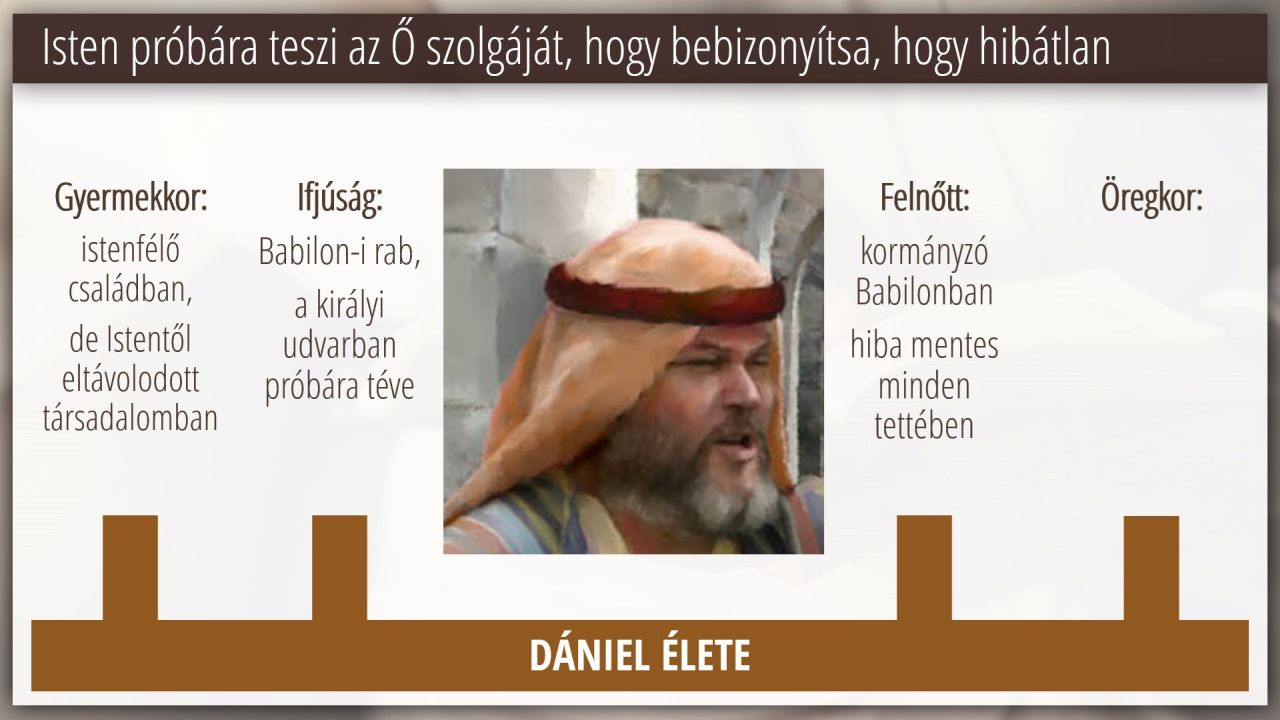 Isten próbára teszi az Ő szolgáját, hogy bebizonyítsa, hogy hibátlan

Gyermekkor:
istenfélő családban,
de Istentől eltávolodott társadalomban

Ifjúság:
Babilon-i rab,
a királyi udvarban próbára téve

Felnőtt:
kormányzó Babilonban
hiba mentes minden tettében

Öregkor:

DÁNIEL ÉLETE